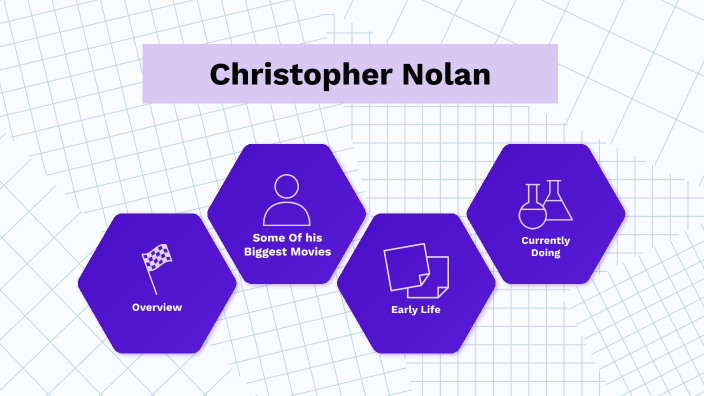 Christopher Nolan

Overview

Some Of his Biggest Movies

Early Life

Currently Doing